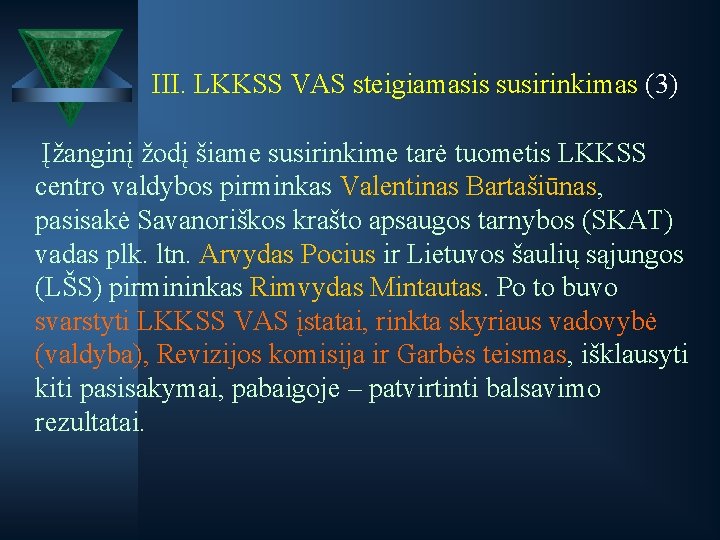 III. LKKSS VAS steigiamasis susirinkimas (3)

Įžanginį žodį šiame susirinkime tarė tuometis LKKSS centro valdybos pirminkas Valentinas Bartašiūnas, pasisakė Savanoriškos krašto apsaugos tarnybos (SKAT) vadas plk. ltn. Arvydas Pocius ir Lietuvos šaulių sąjungos (LŠS) pirmininkas Rimvydas Mintautas. Po to buvo svarstyti LKKSS VAS įstatai, rinkta skyriaus vadovybė (valdyba), Revizijos komisija ir Garbės teismas, išklausyti kiti pasisakymai, pabaigoje – patvirtinti balsavimo rezultatai.